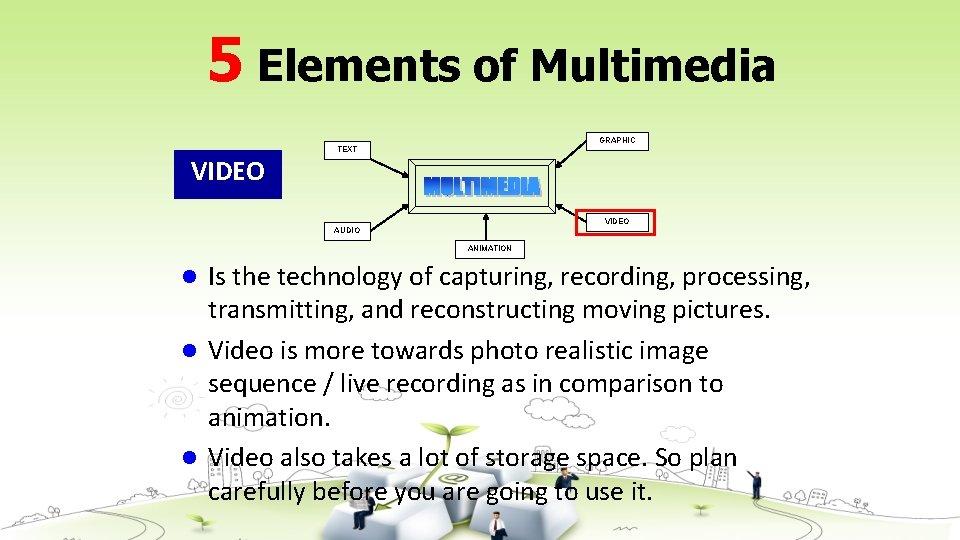 5 Elements of Multimedia

VIDEO

TEXT

GRAPHIC

MULTIMEDIA

AUDIO

VIDEO

ANIMATION

- Is the technology of capturing, recording, processing, transmitting, and reconstructing moving pictures.
- Video is more towards photo realistic image sequence / live recording as in comparison to animation.
- Video also takes a lot of storage space. So plan carefully before you are going to use it.